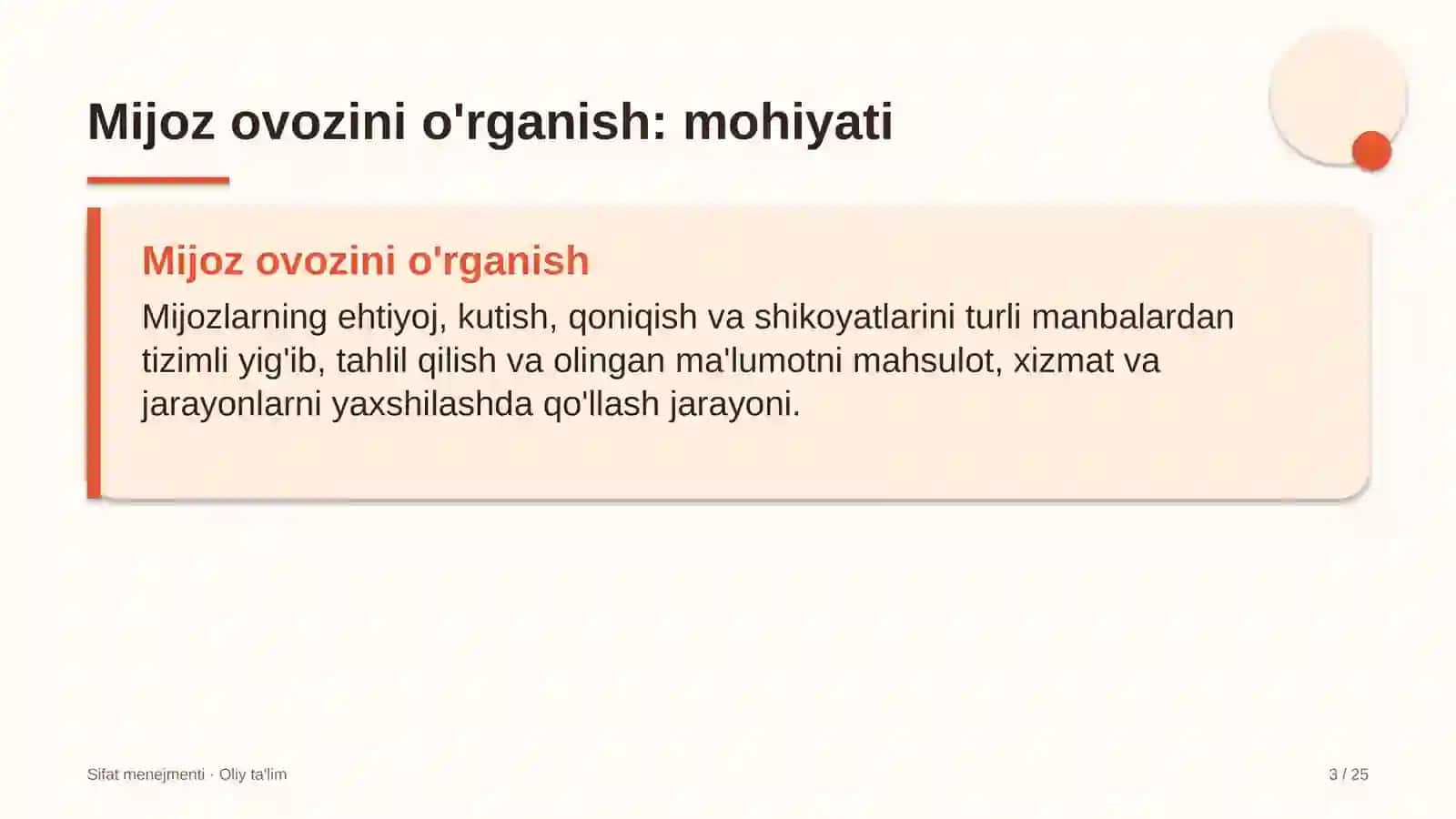 Mijoz ovozini o'rganish: mohiyati

Mijoz ovozini o'rganish

Mijozlarning ehtiyoj, kutish, qoniqish va shikoyatlarini turli manbalardan tizimli yig'ib, tahlil qilish va olingan ma'lumotni mahsulot, xizmat va jarayonlarni yaxshilashda qo'llash jarayoni.

Sifat menejmenti · Oliy ta'lim

3 / 25